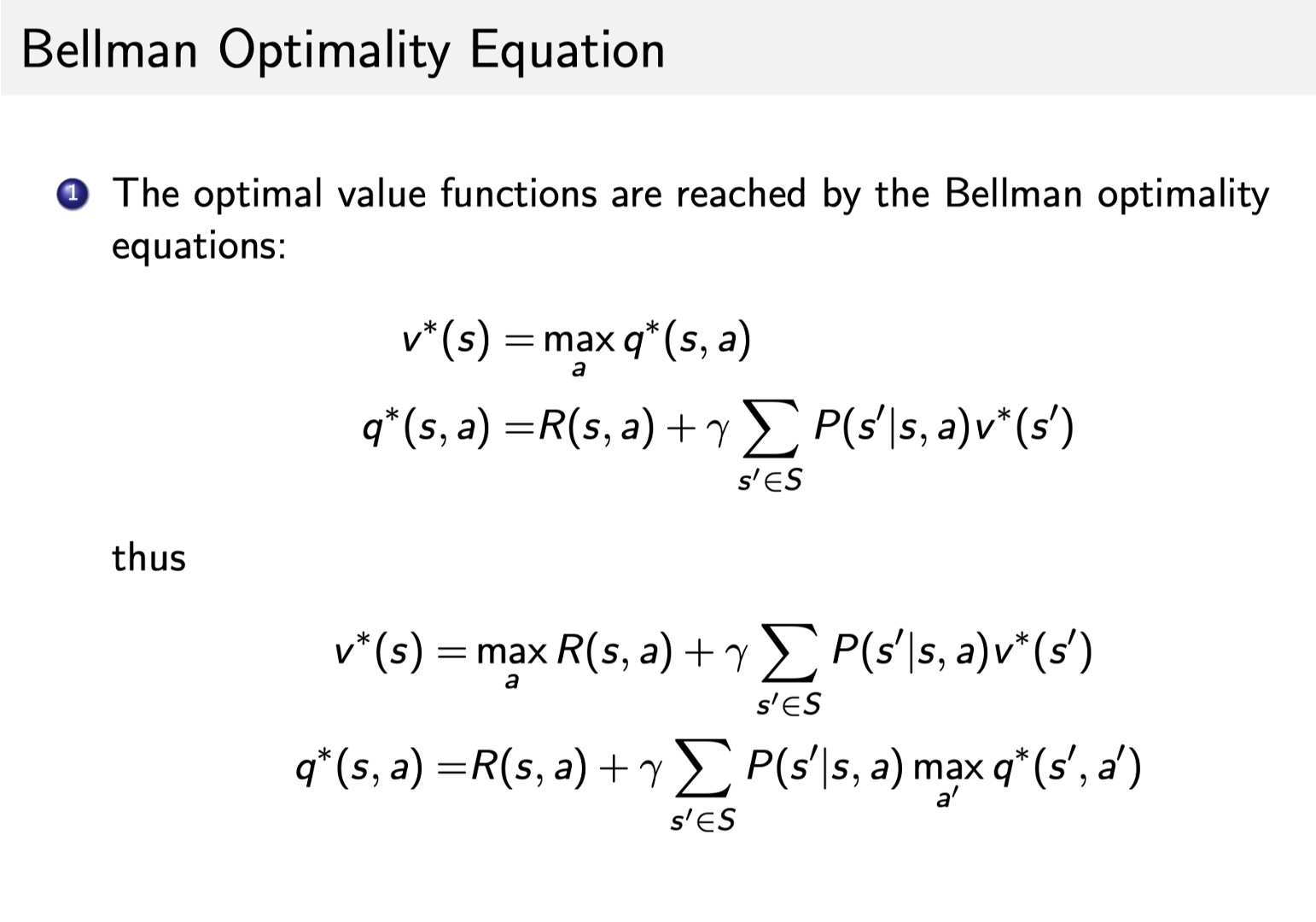 Bellman Optimality Equation

1 The optimal value functions are reached by the Bellman optimality equations:

$v^*(s) = \max_a q^*(s, a)$
$q^*(s, a) = R(s, a) + \gamma \sum_{s' \in S} P(s'|s, a) v^*(s')$

thus

$v^*(s) = \max_a R(s, a) + \gamma \sum_{s' \in S} P(s'|s, a) v^*(s')$
$q^*(s, a) = R(s, a) + \gamma \sum_{s' \in S} P(s'|s, a) \max_{a'} q^*(s', a')$